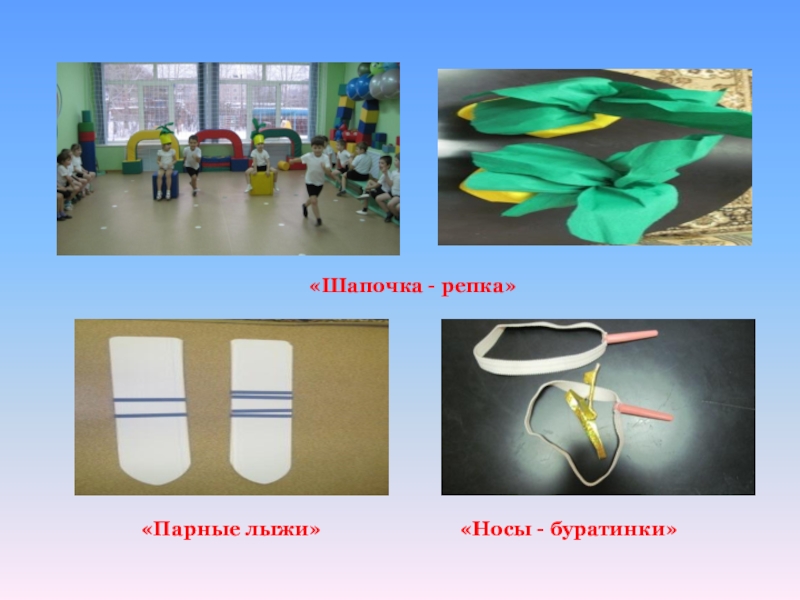 «Шапочка - репка»

«Парные лыжи»

«Носы - буратинки»